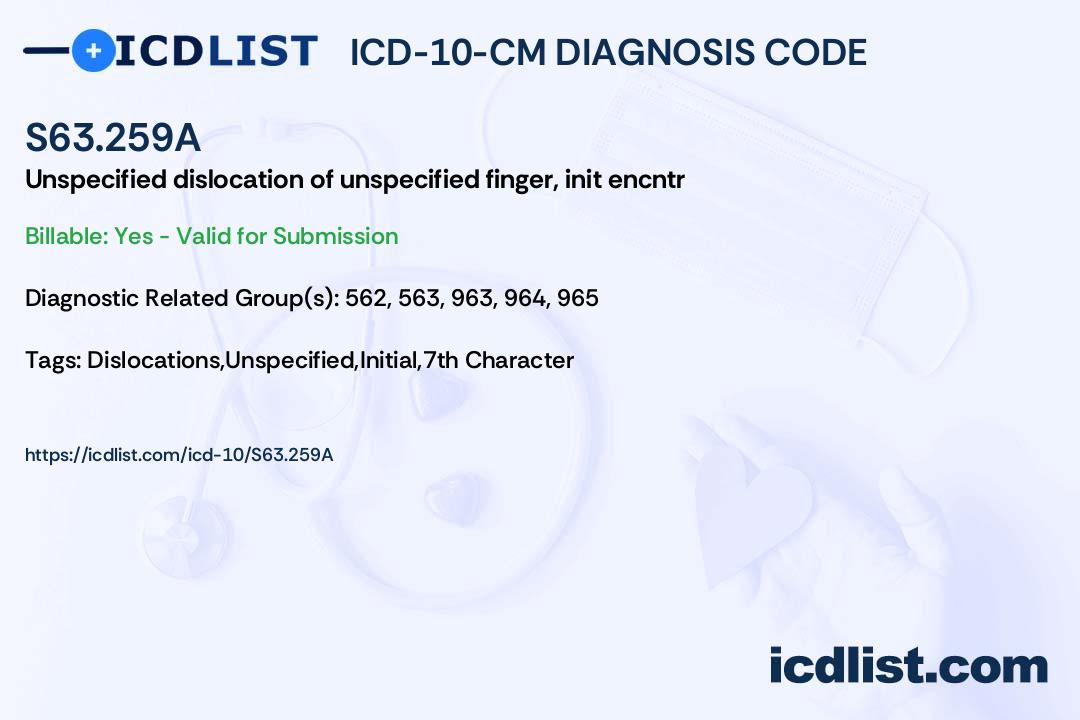 ICDLIST ICD-10-CM DIAGNOSIS CODE

S63.259A

Unspecified dislocation of unspecified finger, init encntr

Billable: Yes - Valid for Submission

Diagnostic Related Group(s): 562, 563, 963, 964, 965

Tags: Dislocations,Unspecified,Initial,7th Character

https://icdlist.com/icd-10/S63.259A

icdlist.com